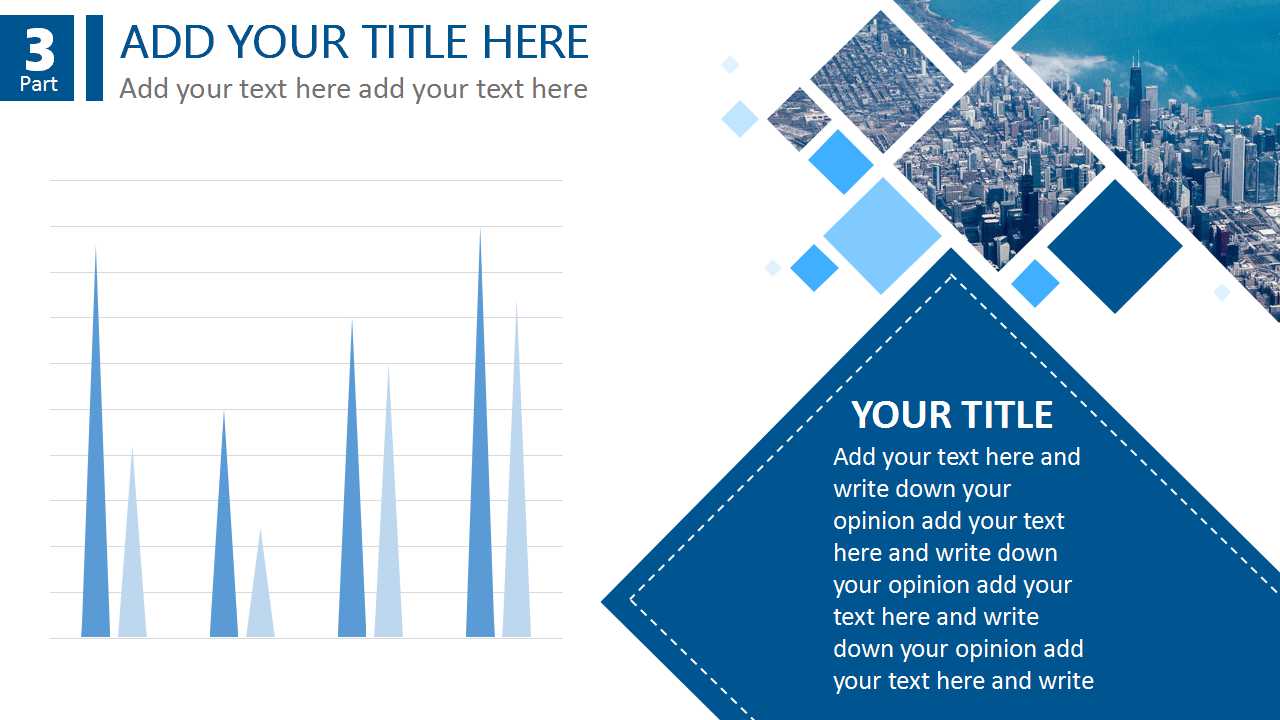 3
Part

ADD YOUR TITLE HERE
Add your text here add your text here

YOUR TITLE
Add your text here and write down your opinion add your text here and write down your opinion add your text here and write down your opinion add your text here and write